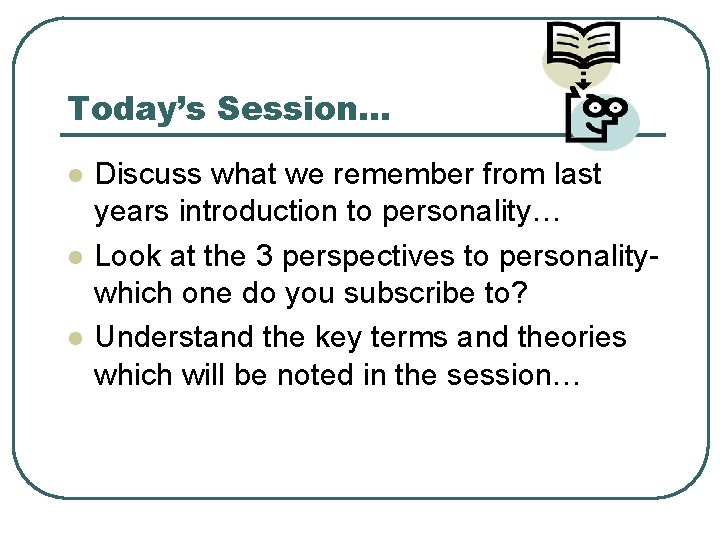 Today's Session…

- Discuss what we remember from last years introduction to personality…
- Look at the 3 perspectives to personality- which one do you subscribe to?
- Understand the key terms and theories which will be noted in the session…